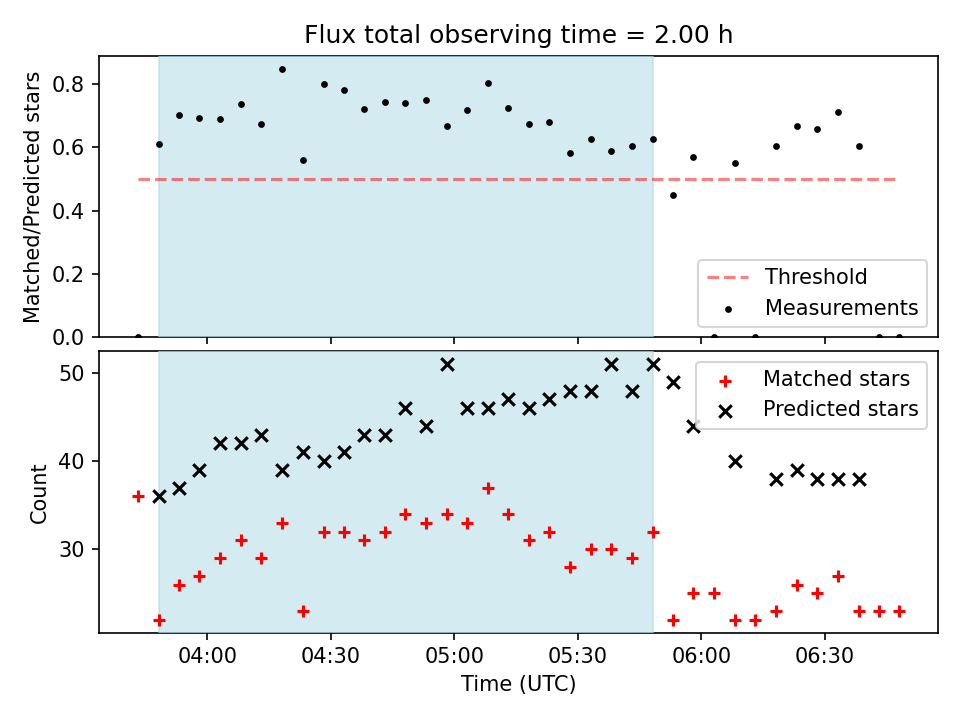 Flux total observing time = 2.00 h

Matched/Predicted stars

0.8
0.6
0.4
0.2
0.0

Threshold
Measurements

Count

50
40
30

Matched stars
Predicted stars

04:00
04:30
05:00
05:30
06:00
06:30

Time (UTC)